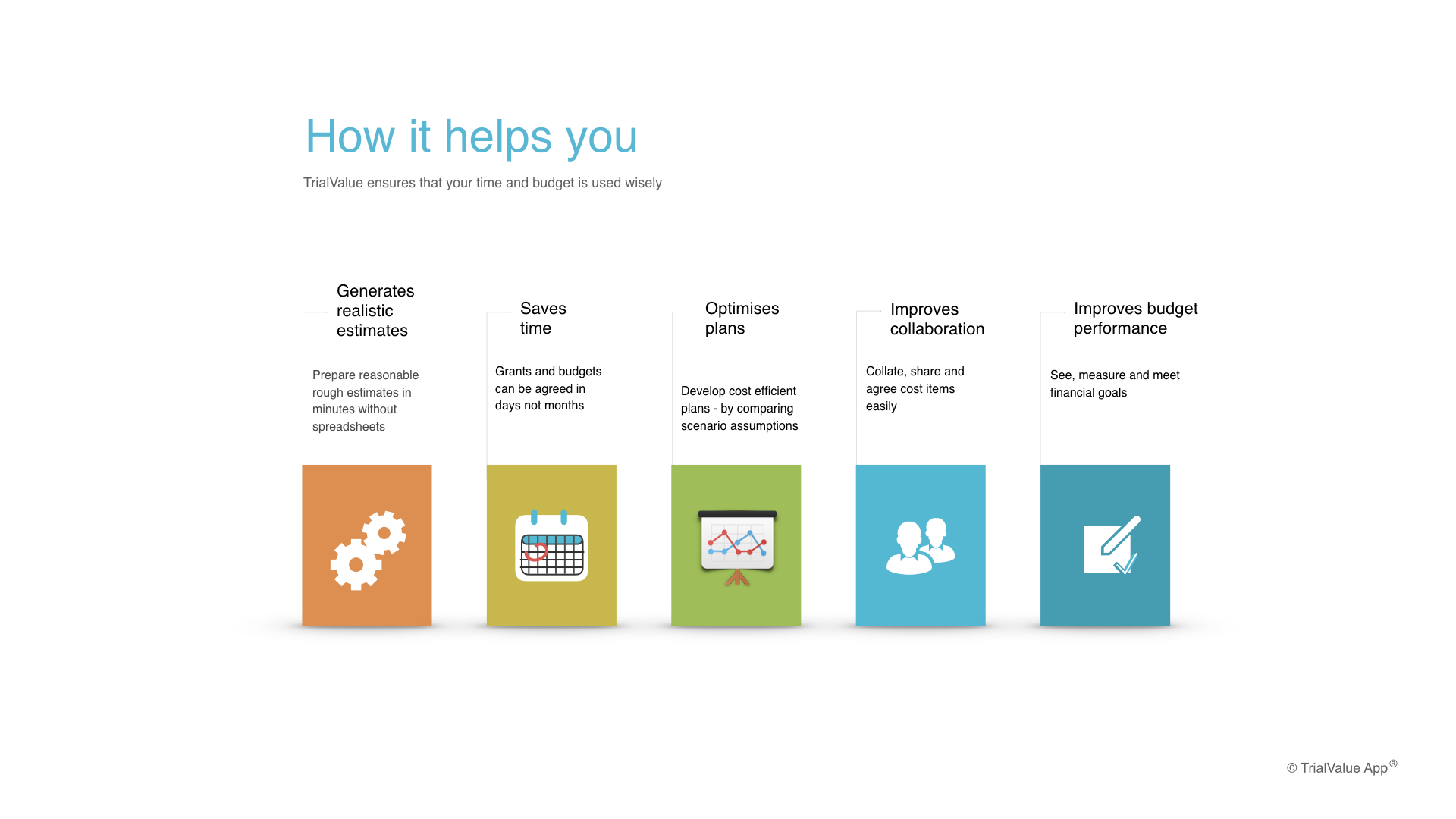 How it helps you

TrialValue ensures that your time and budget is used wisely

Generates realistic estimates

Prepare reasonable rough estimates in minutes without spreadsheets

Saves time

Grants and budgets can be agreed in days not months

Optimises plans

Develop cost efficient plans - by comparing scenario assumptions

Improves collaboration

Collate, share and agree cost items easily

Improves budget performance

See, measure and meet financial goals

© TrialValue App®